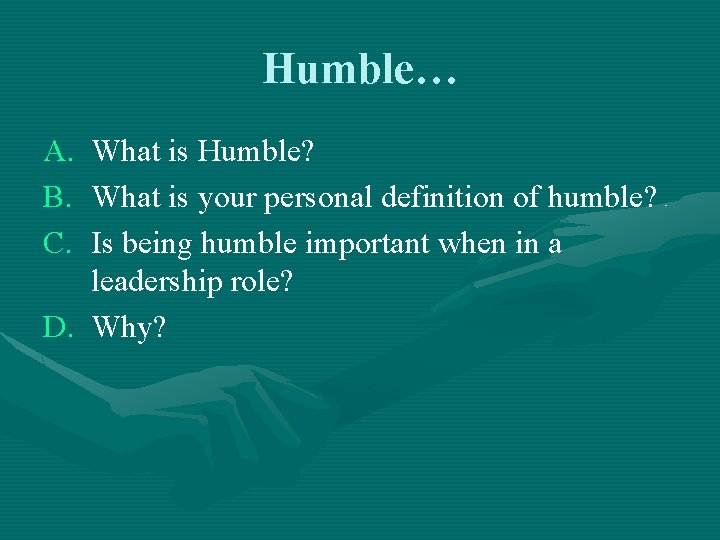 Humble…

A. What is Humble?
B. What is your personal definition of humble?
C. Is being humble important when in a leadership role?
D. Why?